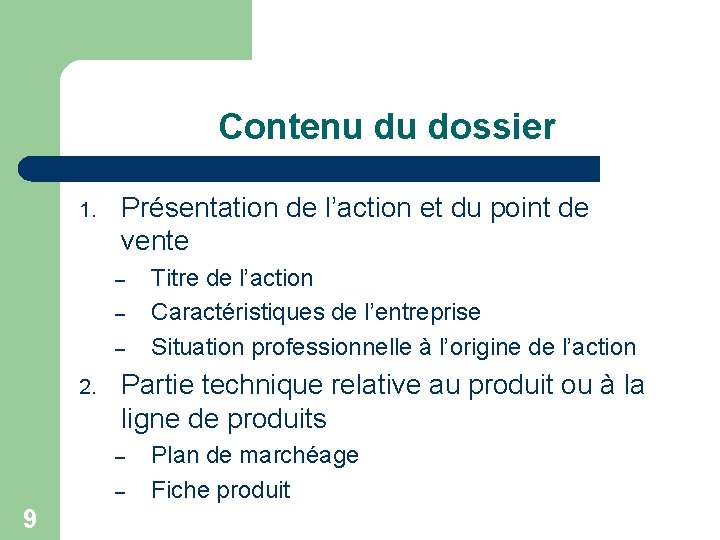 Contenu du dossier

1. Présentation de l’action et du point de vente
– Titre de l’action
– Caractéristiques de l’entreprise
– Situation professionnelle à l’origine de l’action
2. Partie technique relative au produit ou à la ligne de produits
– Plan de marchéage
– Fiche produit

9